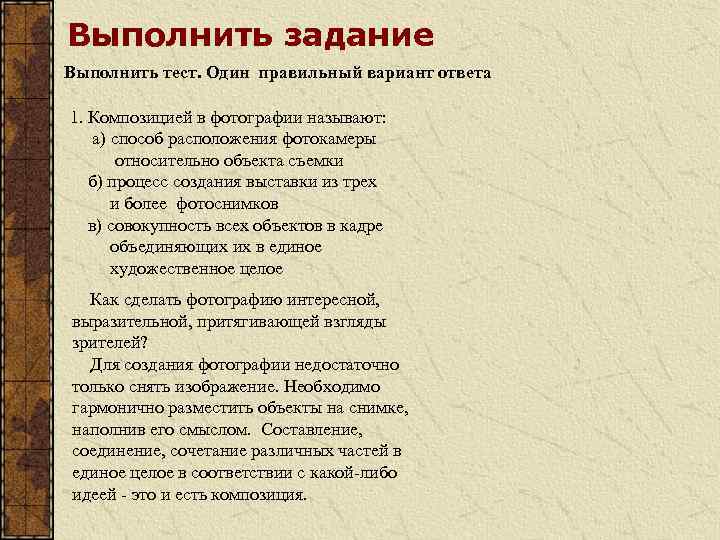 Выполнить задание

Выполнить тест. Один правильный вариант ответа

1. Композицией в фотографии называют:
а) способ расположения фотокамеры относительно объекта съемки
б) процесс создания выставки из трех и более фотоснимков
в) совокупность всех объектов в кадре объединяющих их в единое художественное целое

Как сделать фотографию интересной, выразительной, притягивающей взгляды зрителей?

Для создания фотографии недостаточно только снять изображение. Необходимо гармонично разместить объекты на снимке, наполнив его смыслом. Составление, соединение, сочетание различных частей в единое целое в соответствии с какой-либо идеей - это и есть композиция.